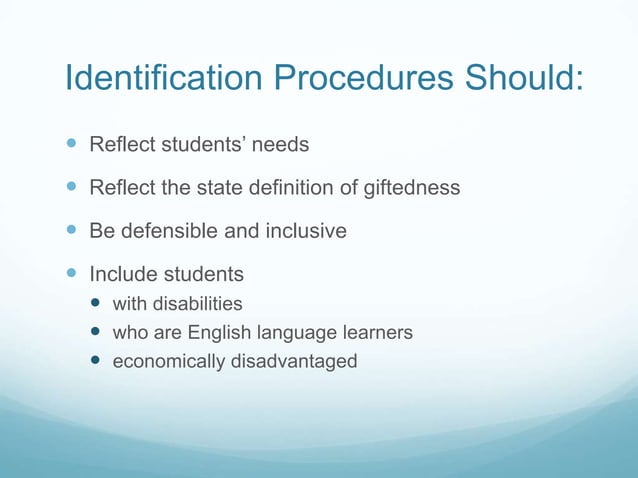 Identification Procedures Should:

- Reflect students' needs
- Reflect the state definition of giftedness
- Be defensible and inclusive
- Include students
  - with disabilities
  - who are English language learners
  - economically disadvantaged